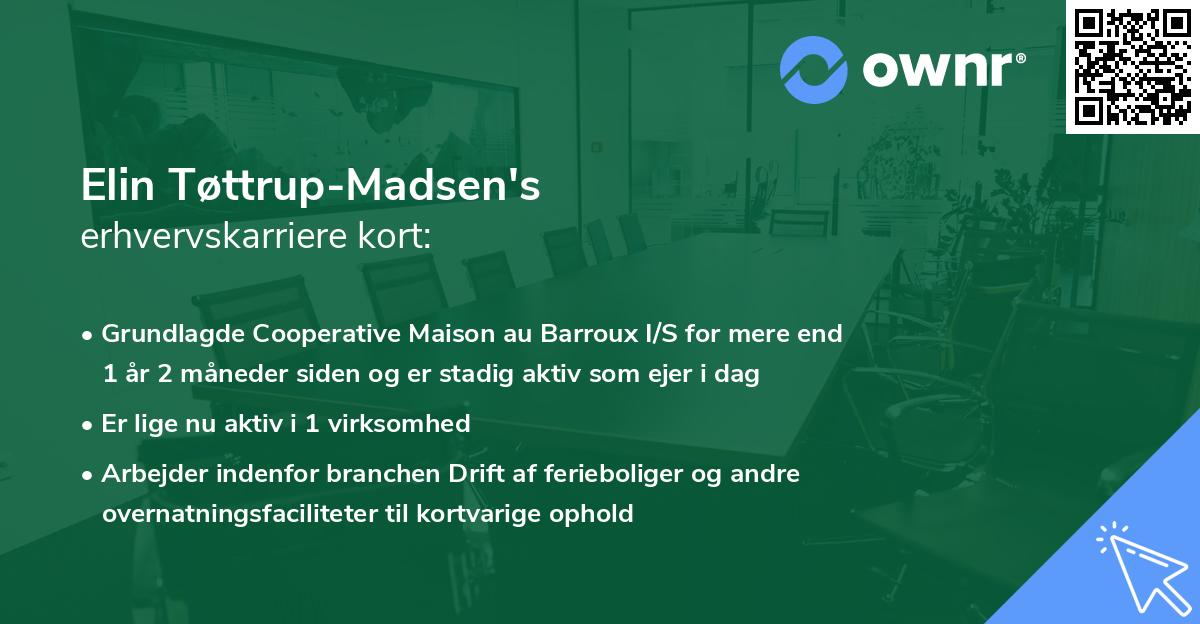 ownr®

Elin Tøttrup-Madsen's
erhvervskarriere kort:

• Grundlagde Cooperative Maison au Barroux I/S for mere end 1 år 2 måneder siden og er stadig aktiv som ejer i dag
• Er lige nu aktiv i 1 virksomhed
• Arbejder indenfor branchen Drift af ferieboliger og andre overnatningsfaciliteter til kortvarige ophold